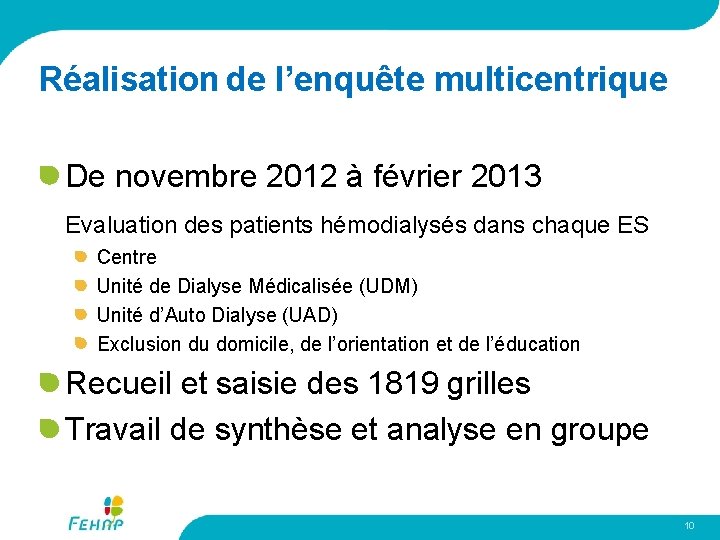 Réalisation de l’enquête multicentrique

De novembre 2012 à février 2013

Evaluation des patients hémodialysés dans chaque ES

Centre

Unité de Dialyse Médicalisée (UDM)

Unité d’Auto Dialyse (UAD)

Exclusion du domicile, de l’orientation et de l’éducation

Recueil et saisie des 1819 grilles

Travail de synthèse et analyse en groupe

FEHAP

10